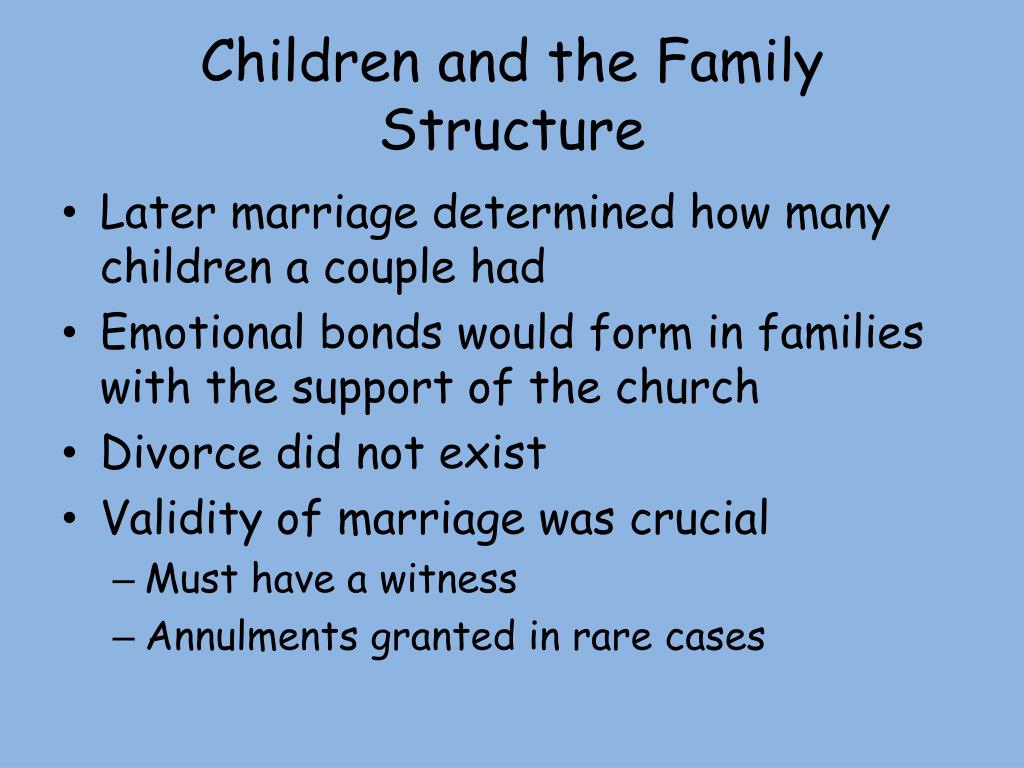 Children and the Family Structure

• Later marriage determined how many children a couple had
• Emotional bonds would form in families with the support of the church
• Divorce did not exist
• Validity of marriage was crucial
– Must have a witness
– Annulments granted in rare cases